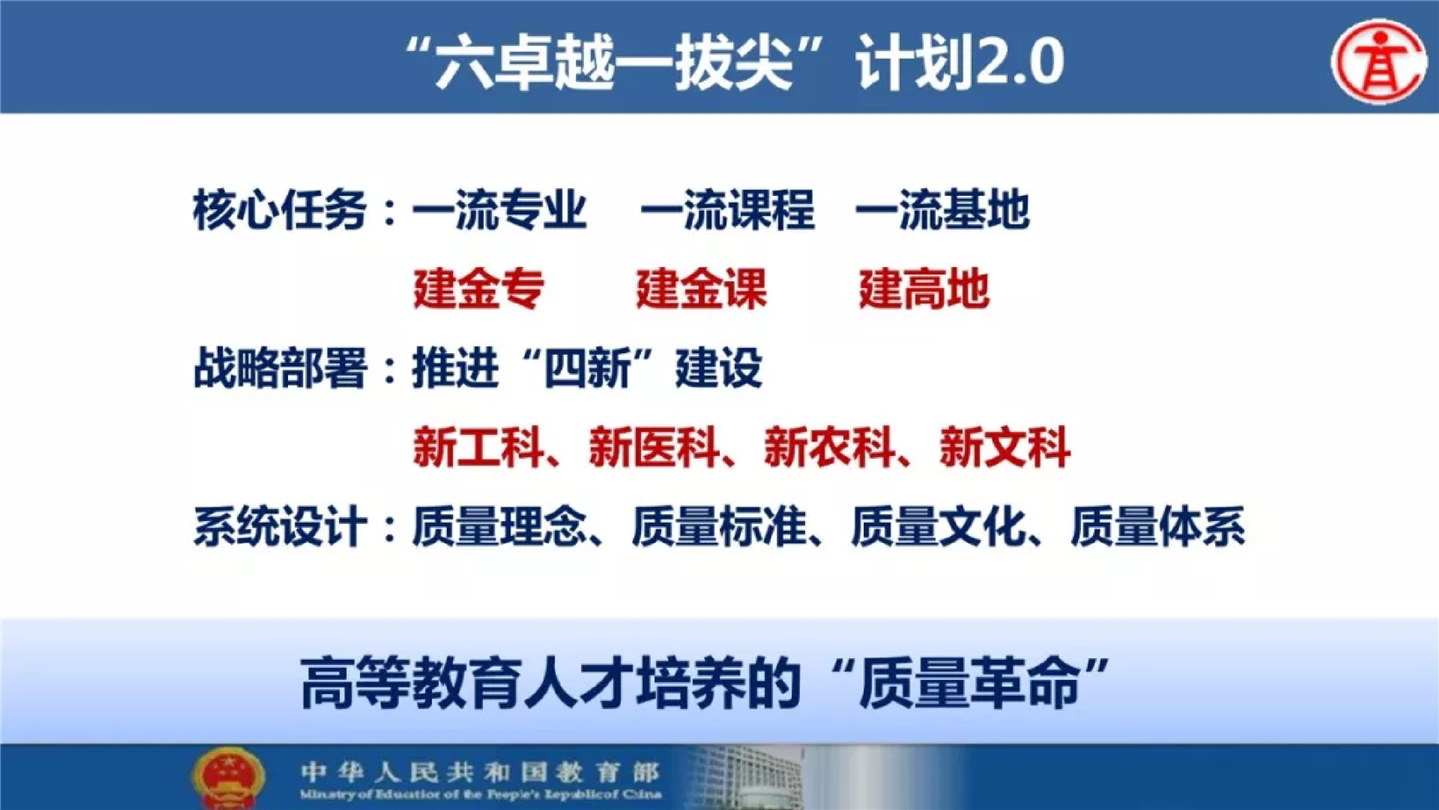 “六卓越一拔尖”计划2.0

核心任务：一流专业　一流课程　一流基地
建金专　建金课　建高地

战略部署：推进“四新”建设
新工科、新医科、新农科、新文科

系统设计：质量理念、质量标准、质量文化、质量体系

高等教育人才培养的“质量革命”

中华人民共和国教育部
Ministry of Education of the People's Republic of China